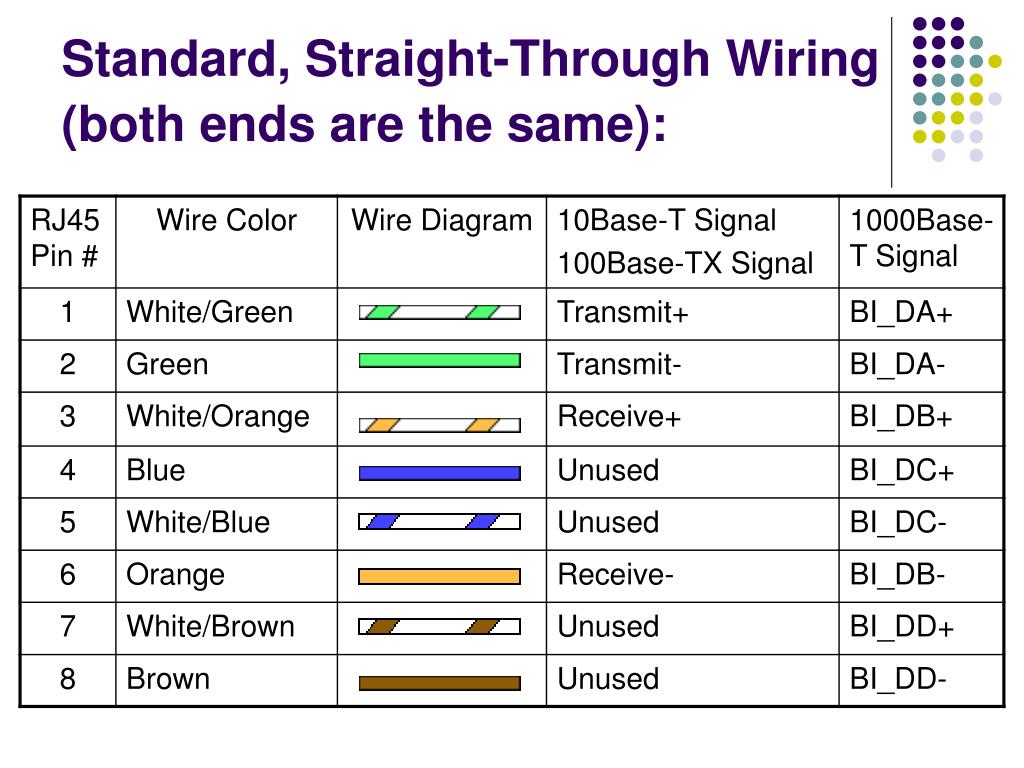 Standard, Straight-Through Wiring (both ends are the same):

| RJ45 Pin # | Wire Color | Wire Diagram | 10Base-T Signal 100Base-TX Signal | 1000Base-T Signal |
|---|---|---|---|---|
| 1 | White/Green | | Transmit+ | BI_DA+ |
| 2 | Green | | Transmit- | BI_DA- |
| 3 | White/Orange | | Receive+ | BI_DB+ |
| 4 | Blue | | Unused | BI_DC+ |
| 5 | White/Blue | | Unused | BI_DC- |
| 6 | Orange | | Receive- | BI_DB- |
| 7 | White/Brown | | Unused | BI_DD+ |
| 8 | Brown | | Unused | BI_DD- |